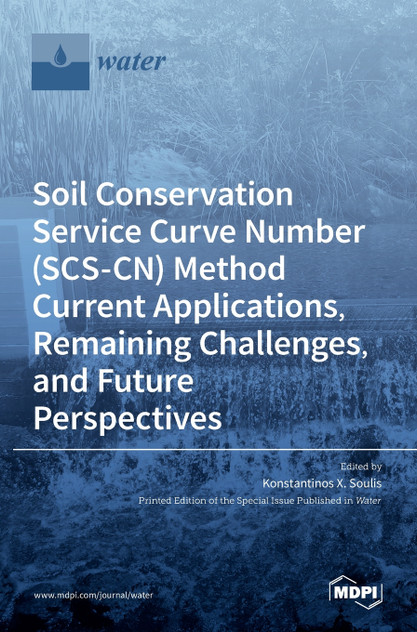 water

Soil Conservation Service Curve Number (SCS-CN) Method Current Applications, Remaining Challenges, and Future Perspectives

Edited by
Konstantinos X. Soulis
Printed Edition of the Special Issue Published in Water

www.mdpi.com/journal/water

MDPI